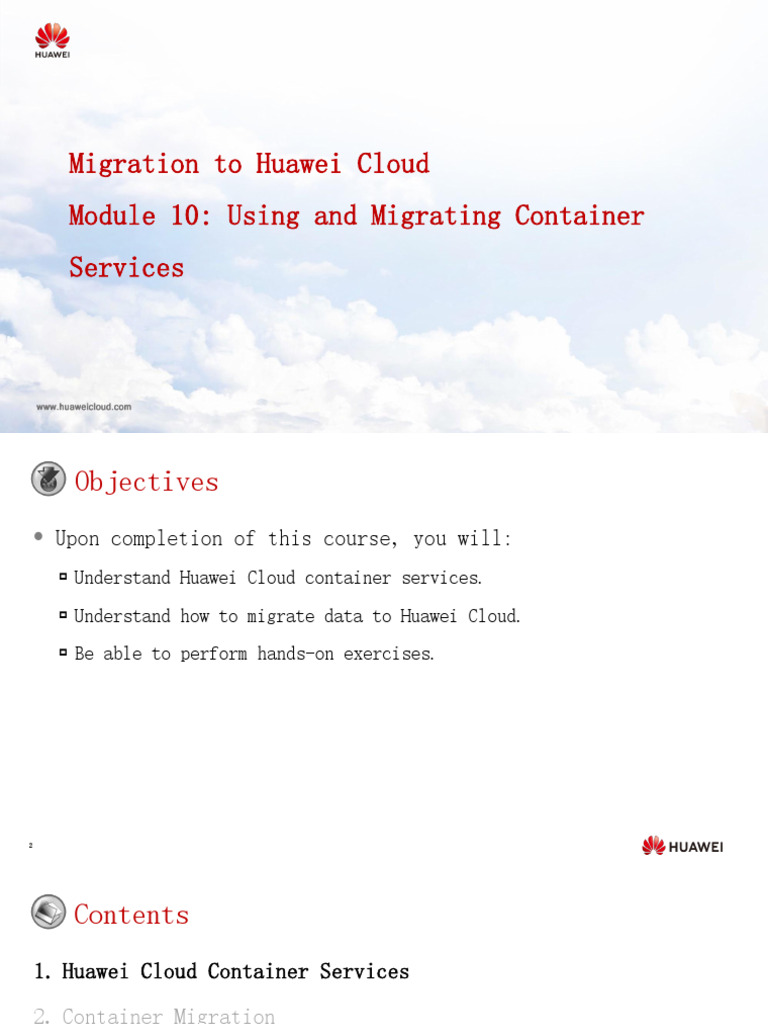 HUAWEI

Migration to Huawei Cloud

Module 10: Using and Migrating Container Services

www.huaweicloud.com

Objectives

• Upon completion of this course, you will:

▫ Understand Huawei Cloud container services.

▫ Understand how to migrate data to Huawei Cloud.

▫ Be able to perform hands-on exercises.

2

HUAWEI

Contents

1. Huawei Cloud Container Services

2. Container Migration